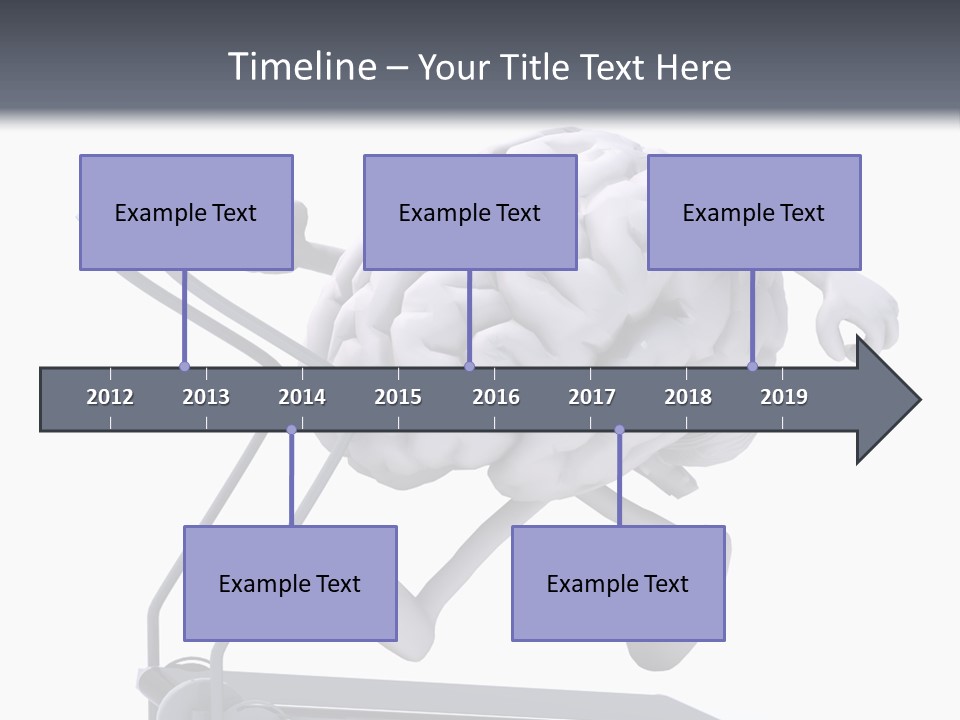 Timeline – Your Title Text Here

Example Text

Example Text

Example Text

2012 2013 2014 2015 2016 2017 2018 2019

Example Text

Example Text